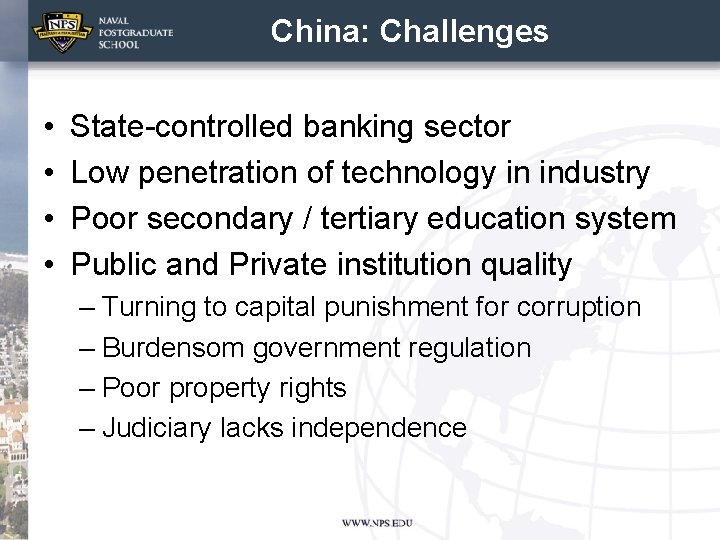 NPS
NAVAL POSTGRADUATE SCHOOL

China: Challenges

• State-controlled banking sector
• Low penetration of technology in industry
• Poor secondary / tertiary education system
• Public and Private institution quality
– Turning to capital punishment for corruption
– Burdensom government regulation
– Poor property rights
– Judiciary lacks independence

WWW.NPS.EDU